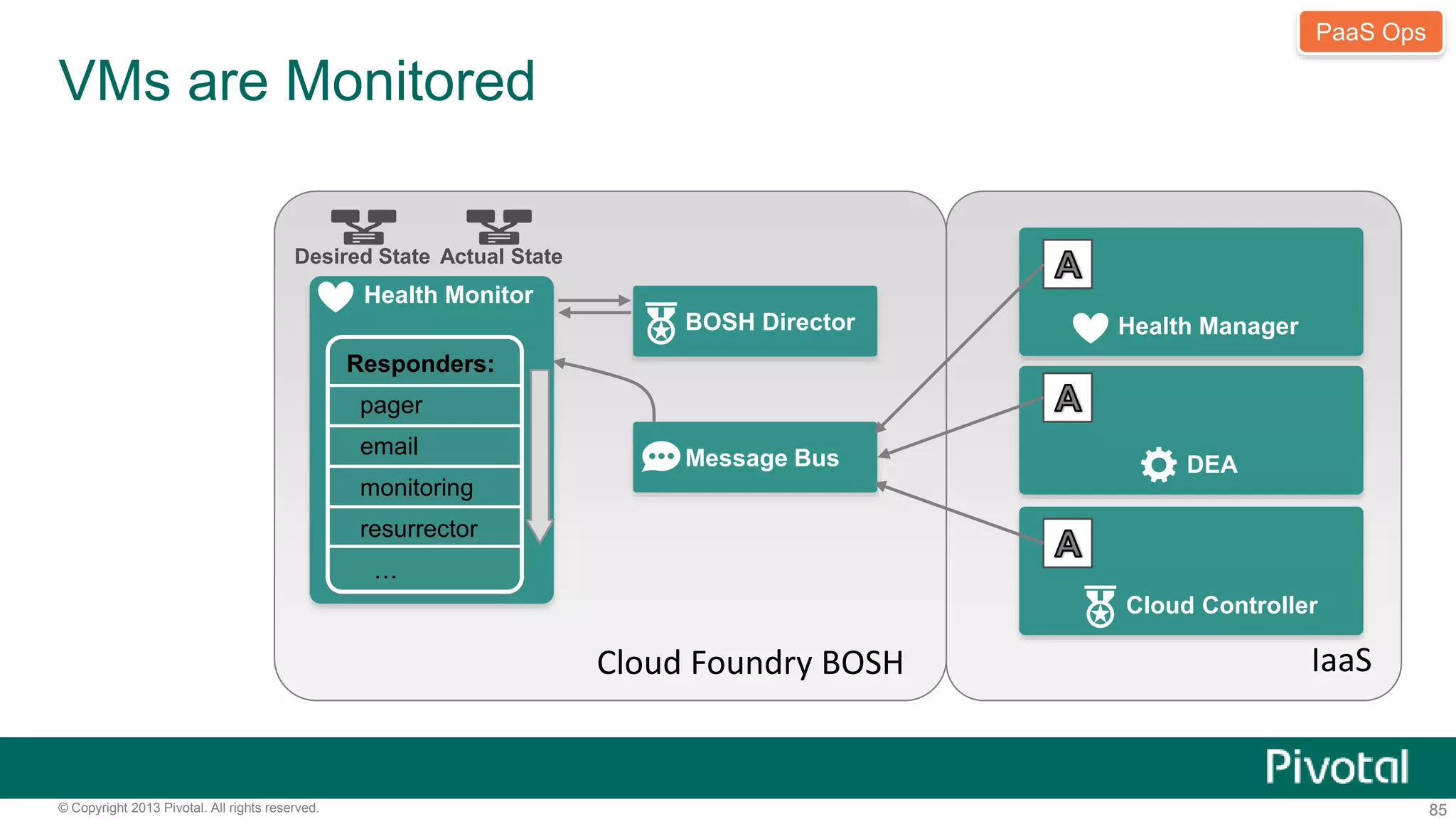 PaaS Ops

VMs are Monitored

Desired State Actual State

Health Monitor

Responders:

pager

email

monitoring

resurrector

...

BOSH Director

Message Bus

Cloud Foundry BOSH

A

Health Manager

A

DEA

A

Cloud Controller

IaaS

Pivotal

© Copyright 2013 Pivotal. All rights reserved.

85